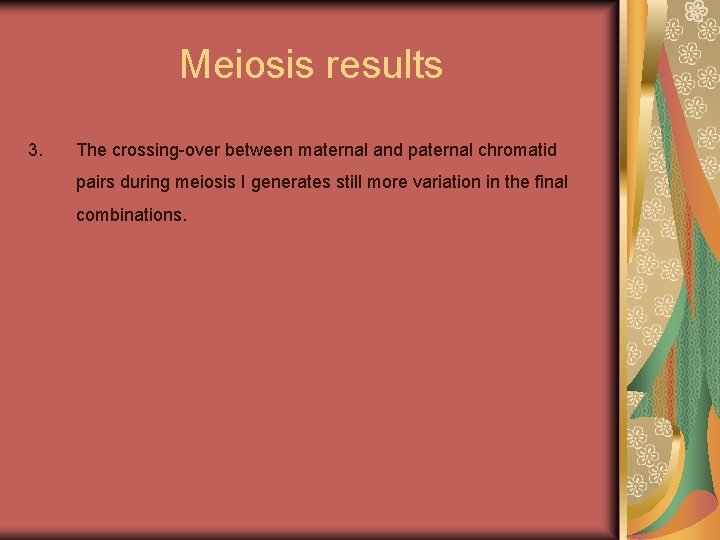 Meiosis results

3. The crossing-over between maternal and paternal chromatid pairs during meiosis I generates still more variation in the final combinations.